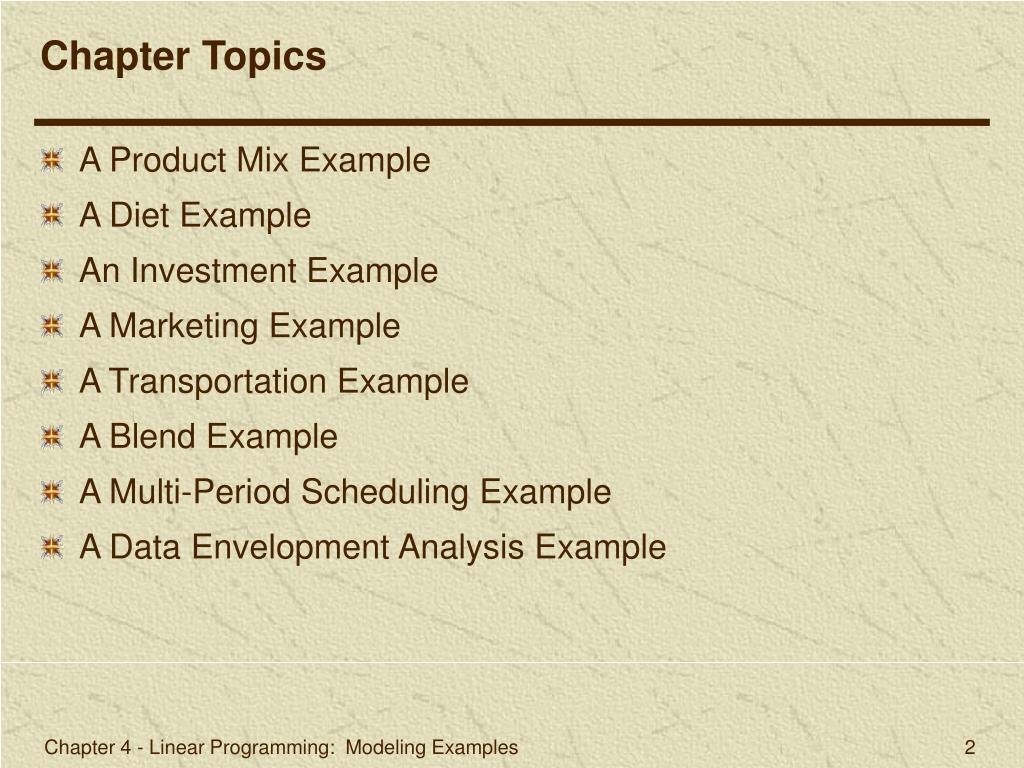 Chapter Topics

A Product Mix Example
A Diet Example
An Investment Example
A Marketing Example
A Transportation Example
A Blend Example
A Multi-Period Scheduling Example
A Data Envelopment Analysis Example

Chapter 4 - Linear Programming: Modeling Examples

2